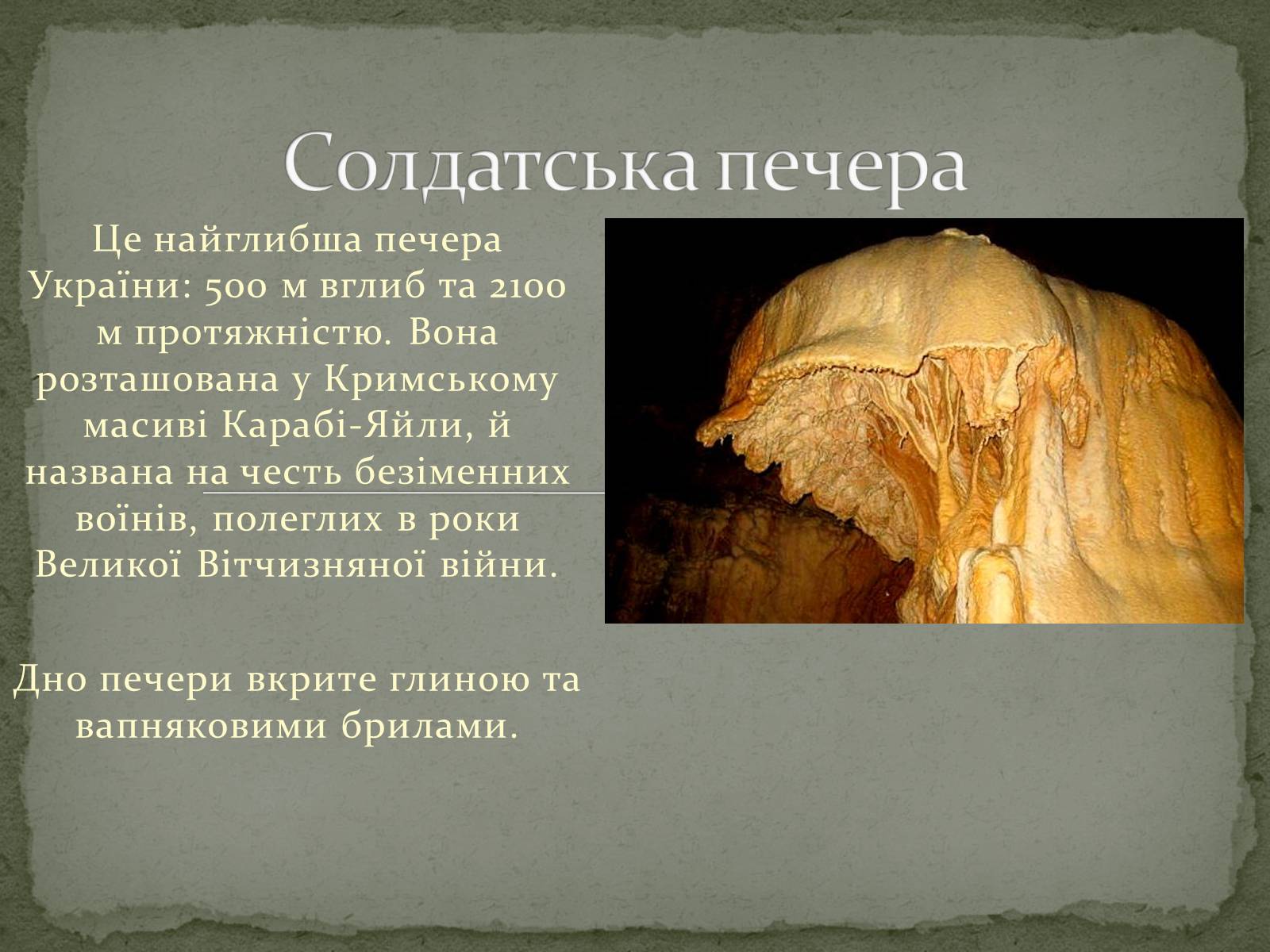 Солдатська печера

Це найглибша печера України: 500 м вглиб та 2100 м протяжністю. Вона розташована у Кримському масиві Карабі-Яйли, й названа на честь безіменних воїнів, полеглих в роки Великої Вітчизняної війни.

Дно печери вкрите глиною та вапняковими брилами.